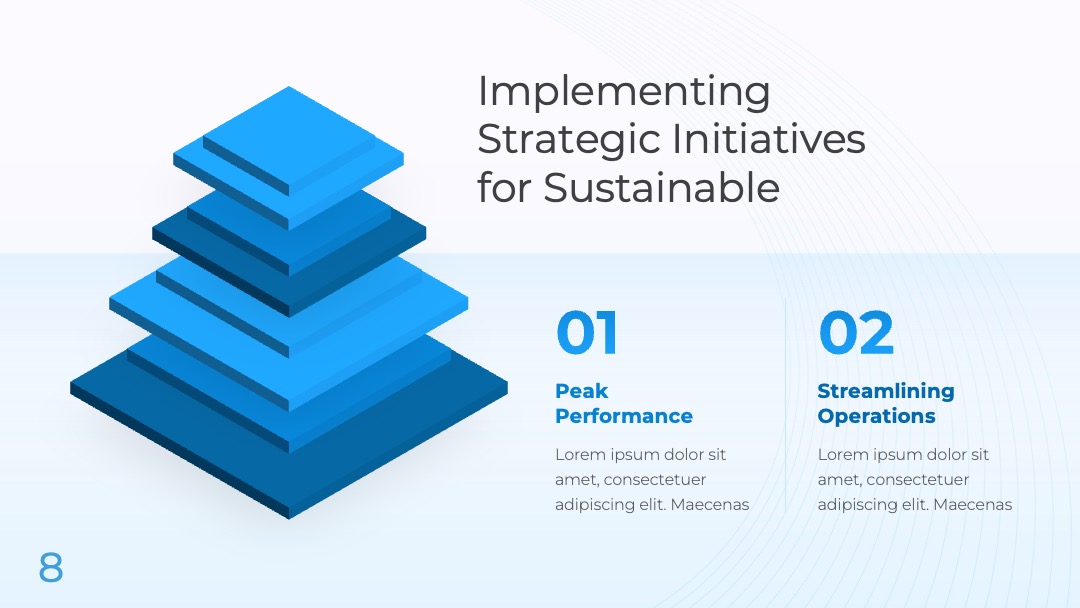 Implementing Strategic Initiatives for Sustainable

01

Peak Performance

Lorem ipsum dolor sit amet, consectetuer adipiscing elit. Maecenas

02

Streamlining Operations

Lorem ipsum dolor sit amet, consectetuer adipiscing elit. Maecenas

8